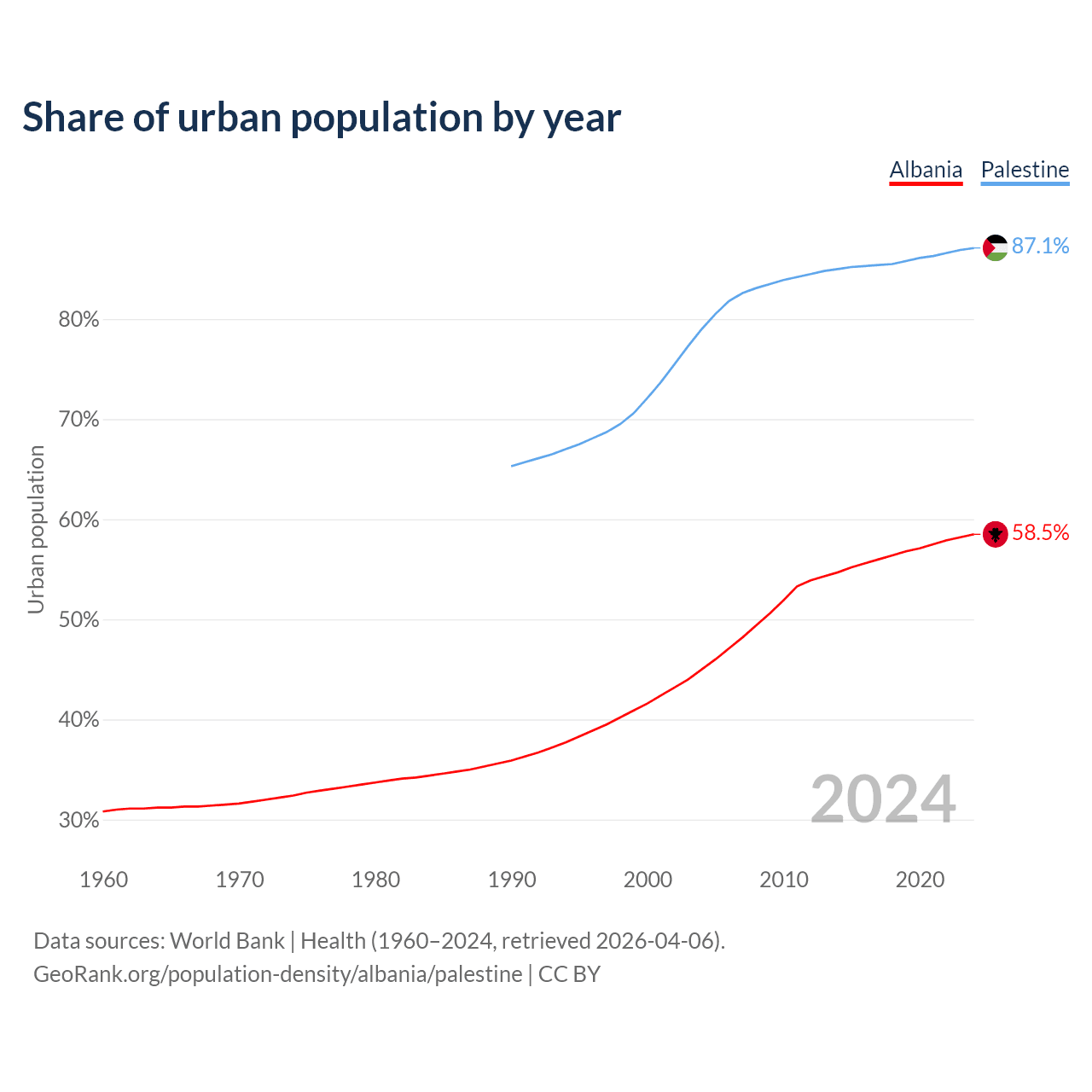 Share of urban population by year

Albania Palestine

87.1%

58.5%

Urban population

80%

70%

60%

50%

40%

30%

2024

1960 1970 1980 1990 2000 2010 2020

Data sources: World Bank | Health (1960–2024, retrieved 2026-04-06).
GeoRank.org/population-density/albania/palestine | CC BY